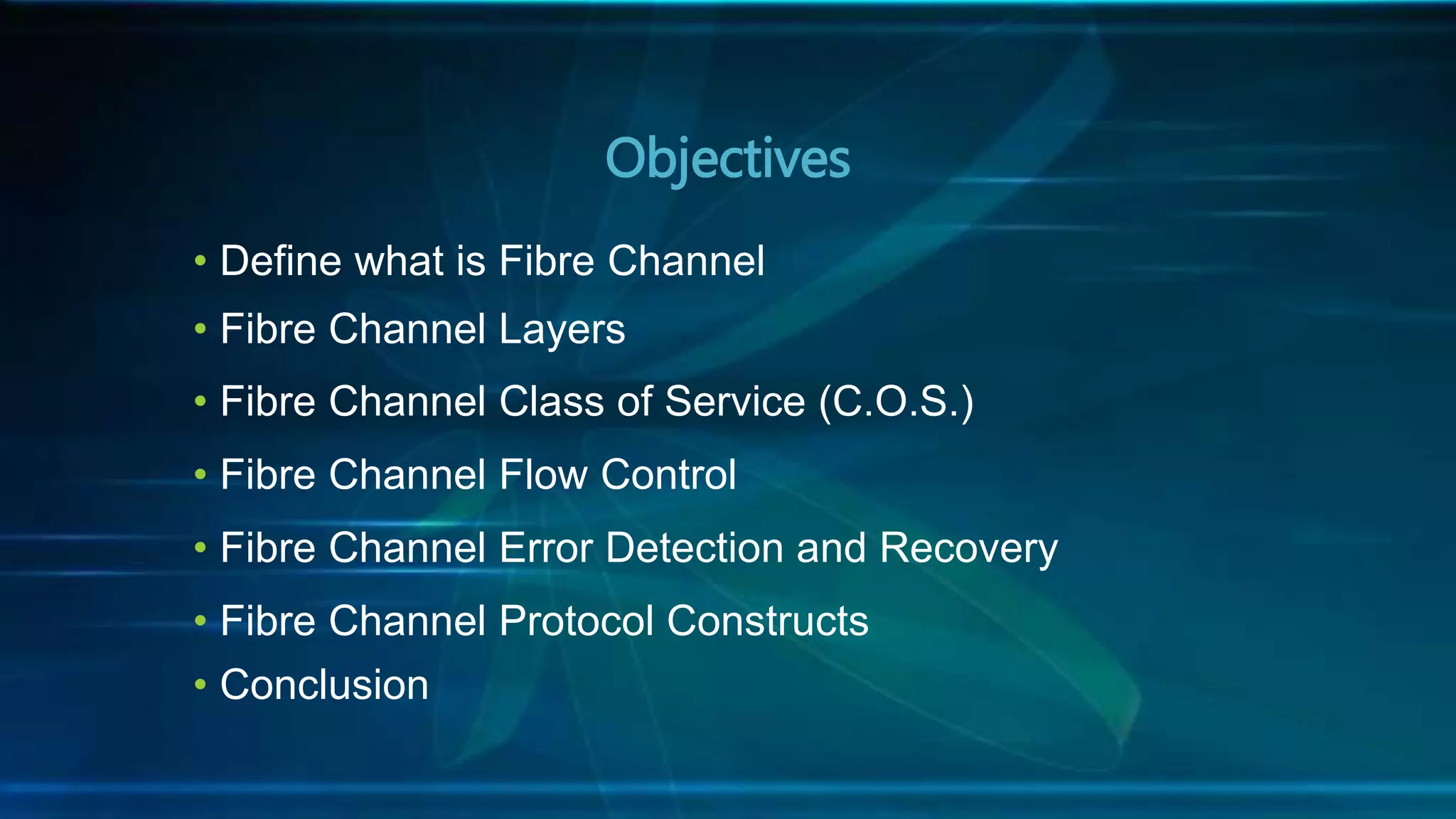 Objectives

• Define what is Fibre Channel
• Fibre Channel Layers
• Fibre Channel Class of Service (C.O.S.)
• Fibre Channel Flow Control
• Fibre Channel Error Detection and Recovery
• Fibre Channel Protocol Constructs
• Conclusion